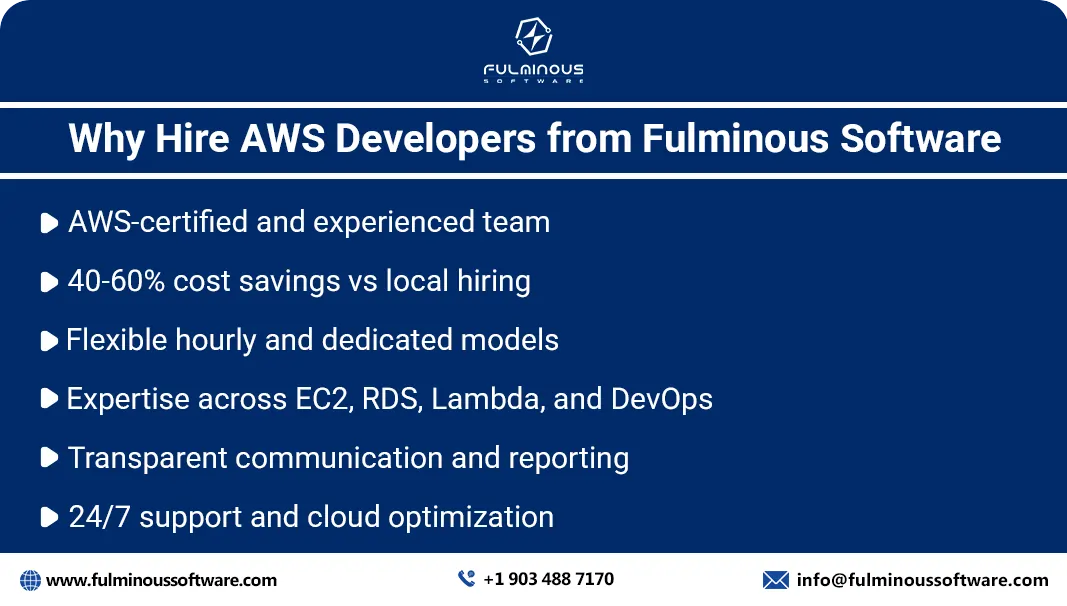 FULMINOUS
SOFTWARE

Why Hire AWS Developers from Fulminous Software

AWS-certified and experienced team

40-60% cost savings vs local hiring

Flexible hourly and dedicated models

Expertise across EC2, RDS, Lambda, and DevOps

Transparent communication and reporting

24/7 support and cloud optimization

www.fulminoussoftware.com
+1 903 488 7170
info@fulminoussoftware.com